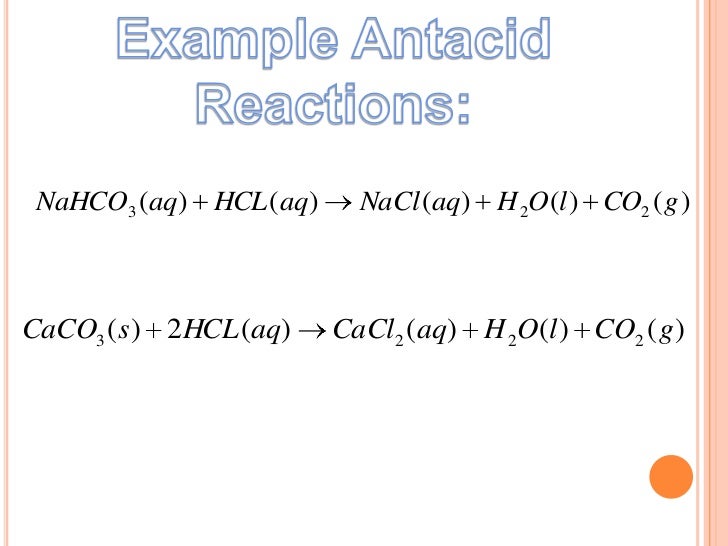 Example Antacid Reactions:

$NaHCO_3(aq) + HCL(aq) \rightarrow NaCl(aq) + H_2O(l) + CO_2(g)$

$CaCO_3(s) + 2HCL(aq) \rightarrow CaCl_2(aq) + H_2O(l) + CO_2(g)$